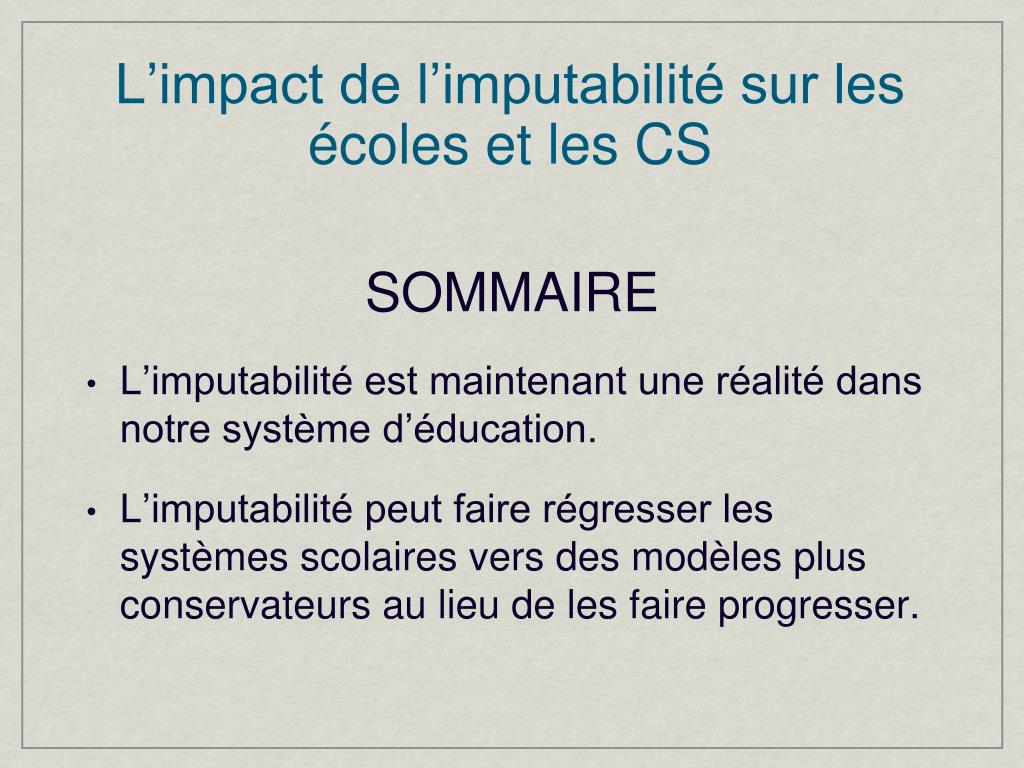 L’impact de l’imputabilité sur les écoles et les CS

SOMMAIRE

• L’imputabilité est maintenant une réalité dans notre système d’éducation.

• L’imputabilité peut faire régresser les systèmes scolaires vers des modèles plus conservateurs au lieu de les faire progresser.